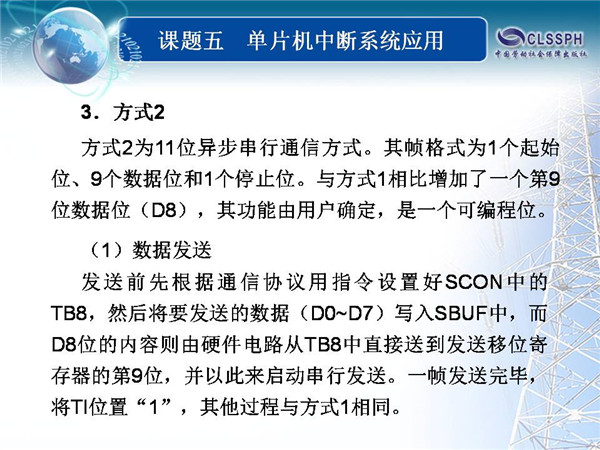 课题五　单片机中断系统应用

CLSSPH
中国劳动社会保障出版社

3．方式2

方式2为11位异步串行通信方式。其帧格式为1个起始位、9个数据位和1个停止位。与方式1相比增加了一个第9位数据位（D8），其功能由用户确定，是一个可编程位。

（1）数据发送

发送前先根据通信协议用指令设置好SCON中的TB8，然后将要发送的数据（D0~D7）写入SBUF中，而D8位的内容则由硬件电路从TB8中直接送到发送移位寄存器的第9位，并以此来启动串行发送。一帧发送完毕，将TI位置“1”，其他过程与方式1相同。